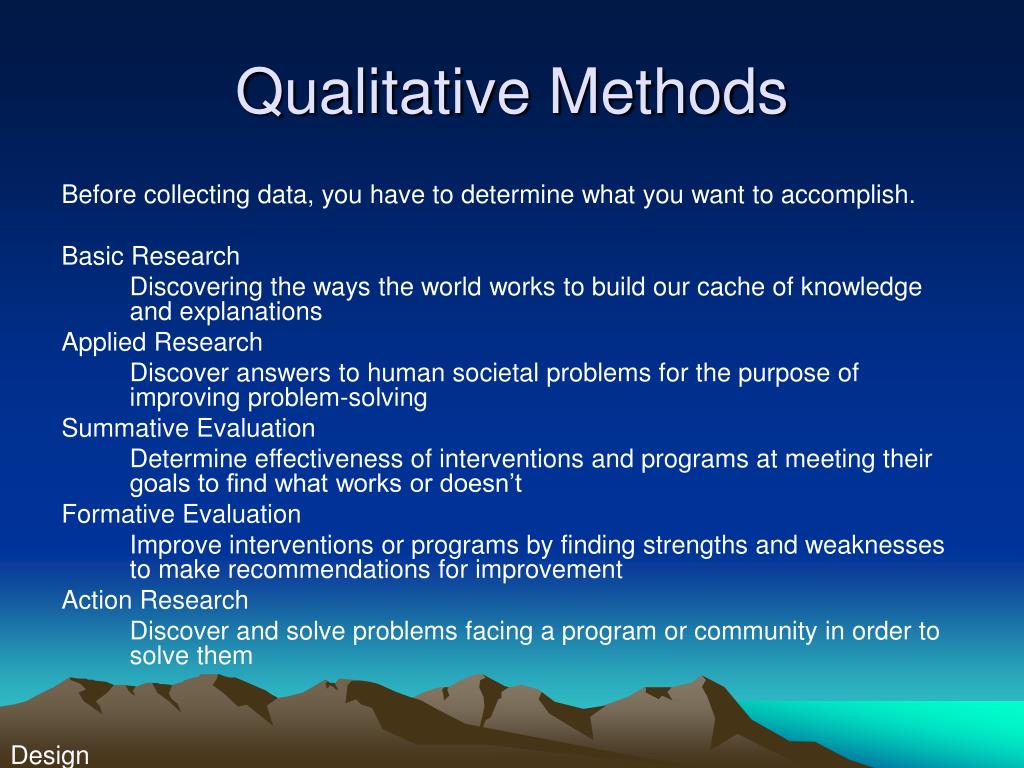 Qualitative Methods

Before collecting data, you have to determine what you want to accomplish.

Basic Research

Discovering the ways the world works to build our cache of knowledge and explanations

Applied Research

Discover answers to human societal problems for the purpose of improving problem-solving

Summative Evaluation

Determine effectiveness of interventions and programs at meeting their goals to find what works or doesn’t

Formative Evaluation

Improve interventions or programs by finding strengths and weaknesses to make recommendations for improvement

Action Research

Discover and solve problems facing a program or community in order to solve them

Design